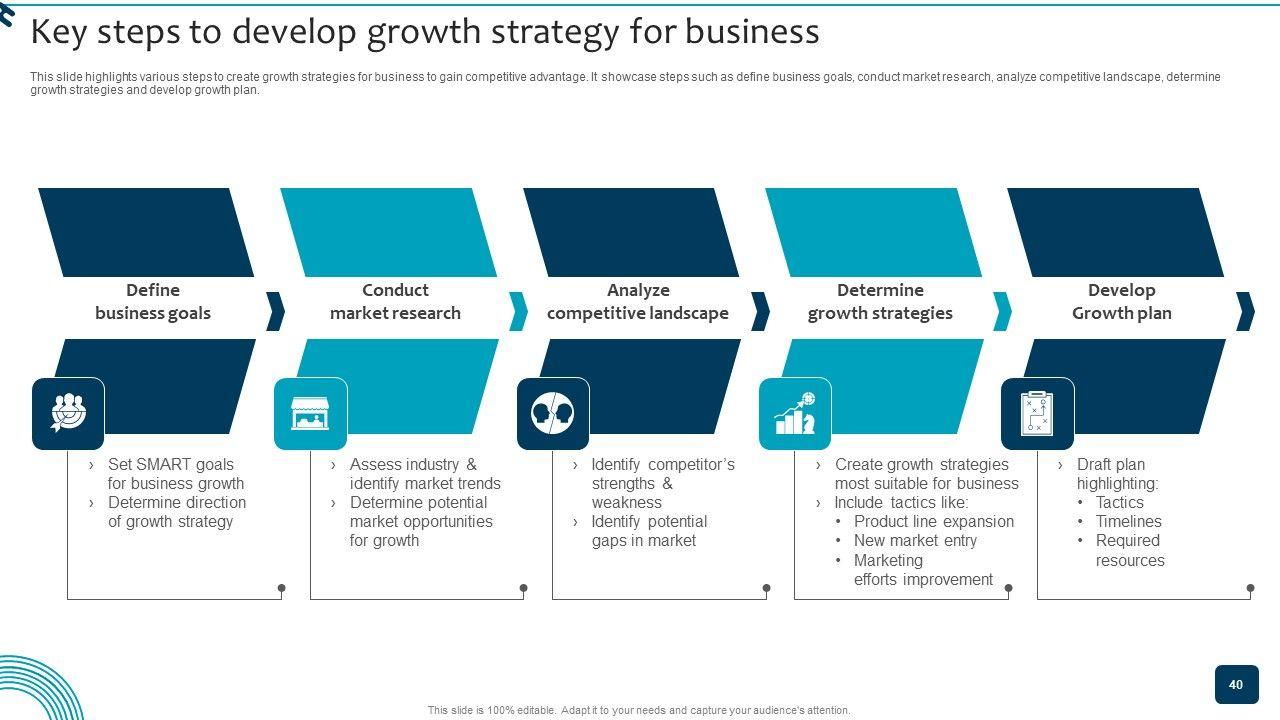 Key steps to develop growth strategy for business

This slide highlights various steps to create growth strategies for business to gain competitive advantage. It showcase steps such as define business goals, conduct market research, analyze competitive landscape, determine growth strategies and develop growth plan.

Define business goals

› Set SMART goals for business growth
› Determine direction of growth strategy

Conduct market research

› Assess industry & identify market trends
› Determine potential market opportunities for growth

Analyze competitive landscape

› Identify competitor's strengths & weakness
› Identify potential gaps in market

Determine growth strategies

› Create growth strategies most suitable for business
› Include tactics like:
• Product line expansion
• New market entry
• Marketing efforts improvement

Develop Growth plan

› Draft plan highlighting:
• Tactics
• Timelines
• Required resources

40

This slide is 100% editable. Adapt it to your needs and capture your audience's attention.